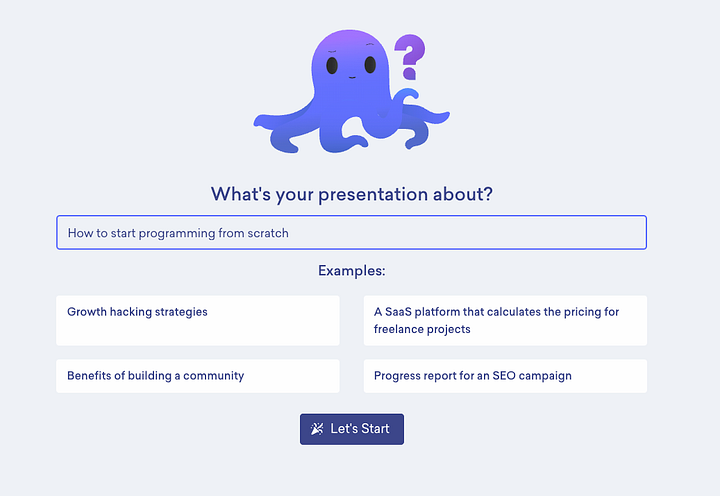 ?

What's your presentation about?

How to start programming from scratch

Examples:

Growth hacking strategies

A SaaS platform that calculates the pricing for freelance projects

Benefits of building a community

Progress report for an SEO campaign

Let's Start